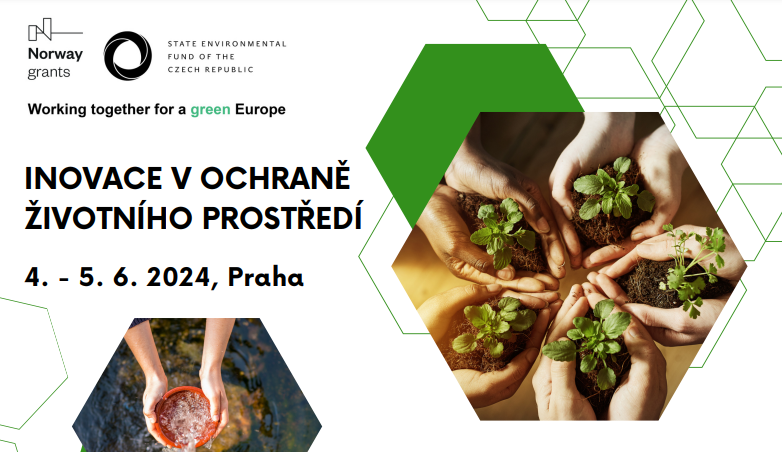 Norway grants

STATE ENVIRONMENTAL FUND OF THE CZECH REPUBLIC

Working together for a green Europe

INOVACE V OCHRANĚ ŽIVOTNÍHO PROSTŘEDÍ

4. - 5. 6. 2024, Praha